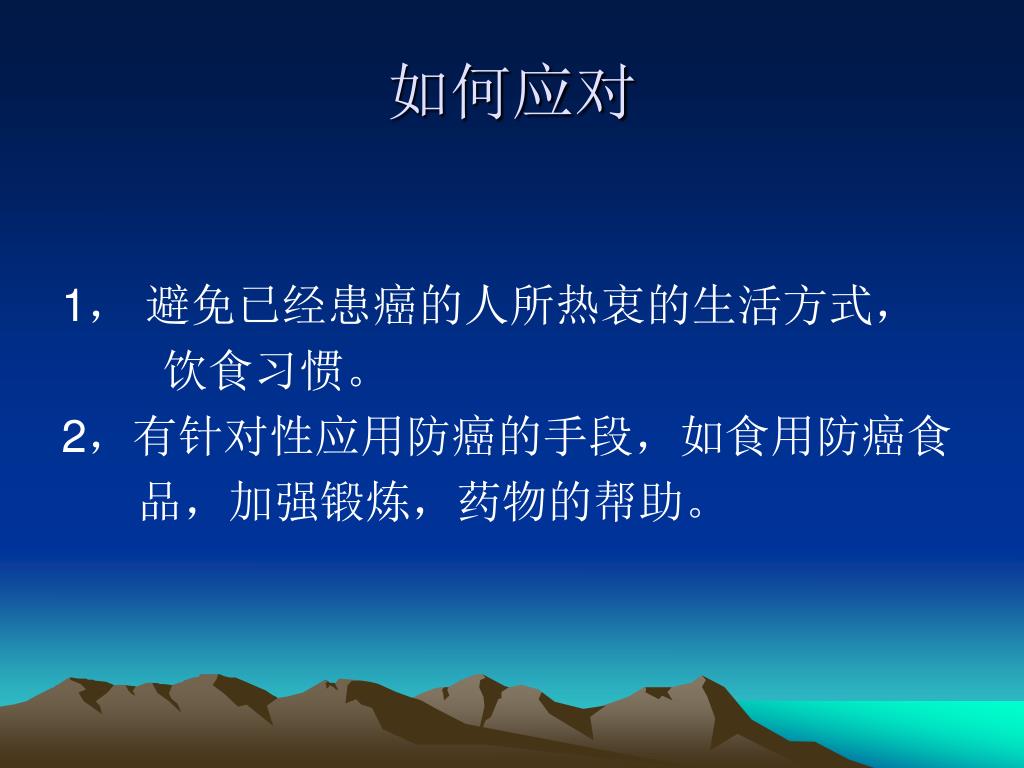 如何应对

1， 避免已经患癌的人所热衷的生活方式，饮食习惯。

2，有针对性应用防癌的手段，如食用防癌食品，加强锻炼，药物的帮助。